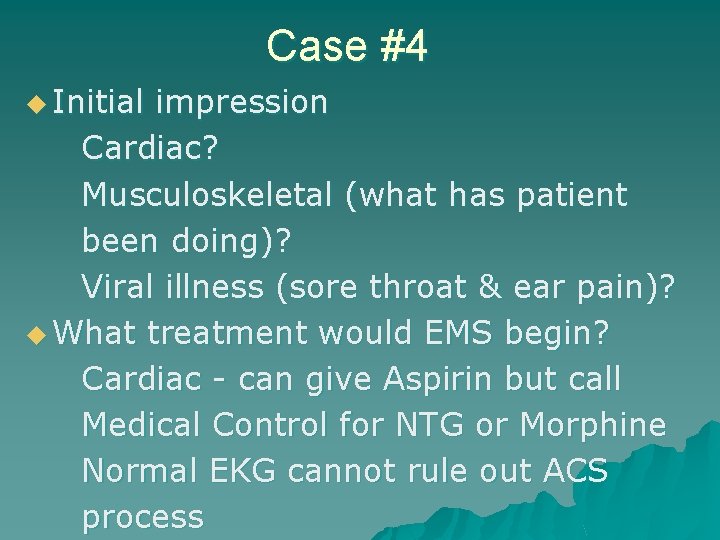 Case #4

Initial impression

Cardiac?

Musculoskeletal (what has patient been doing)?

Viral illness (sore throat & ear pain)?

What treatment would EMS begin?

Cardiac - can give Aspirin but call Medical Control for NTG or Morphine

Normal EKG cannot rule out ACS process